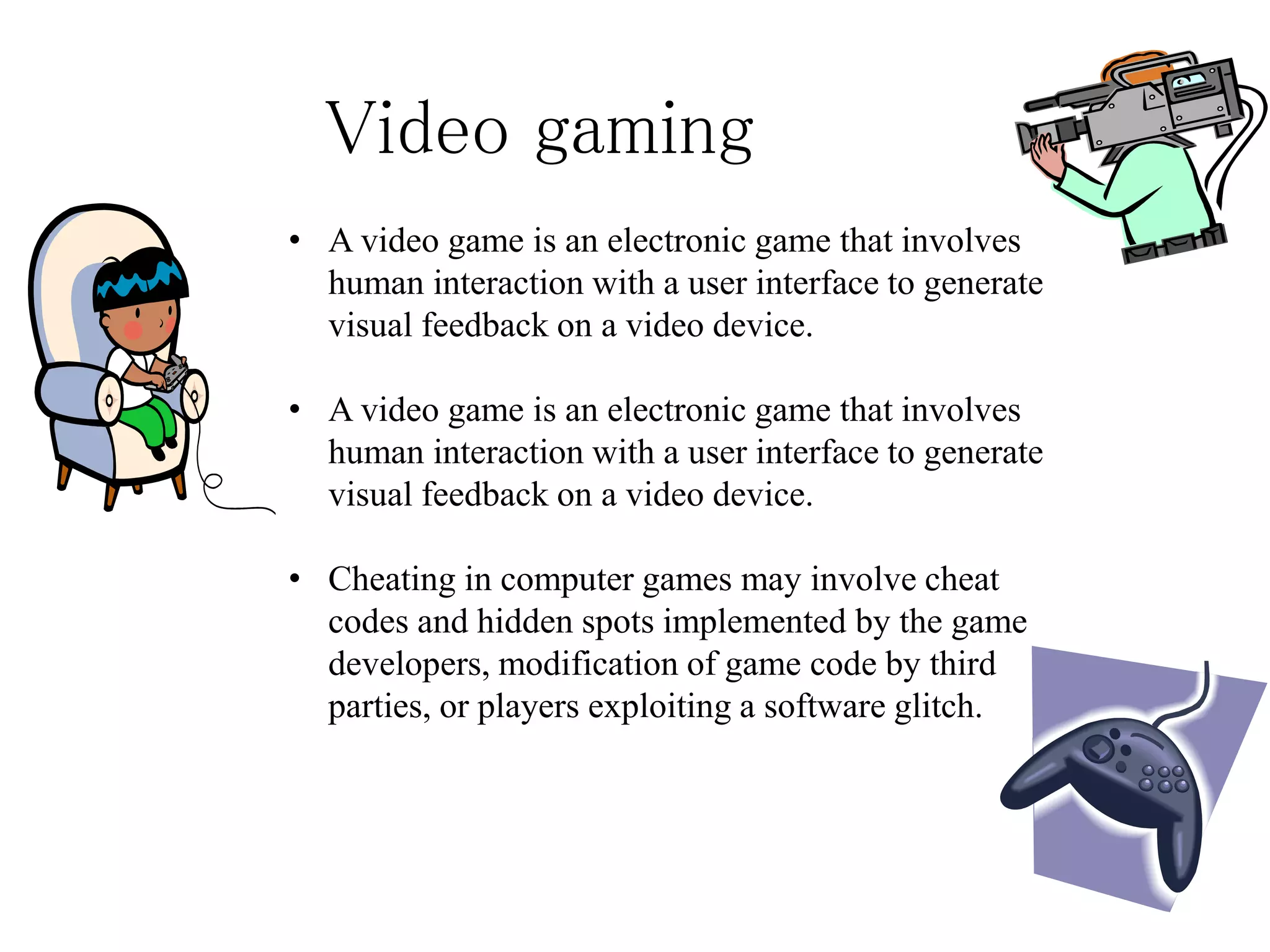 Video gaming

• A video game is an electronic game that involves human interaction with a user interface to generate visual feedback on a video device.

• A video game is an electronic game that involves human interaction with a user interface to generate visual feedback on a video device.

• Cheating in computer games may involve cheat codes and hidden spots implemented by the game developers, modification of game code by third parties, or players exploiting a software glitch.